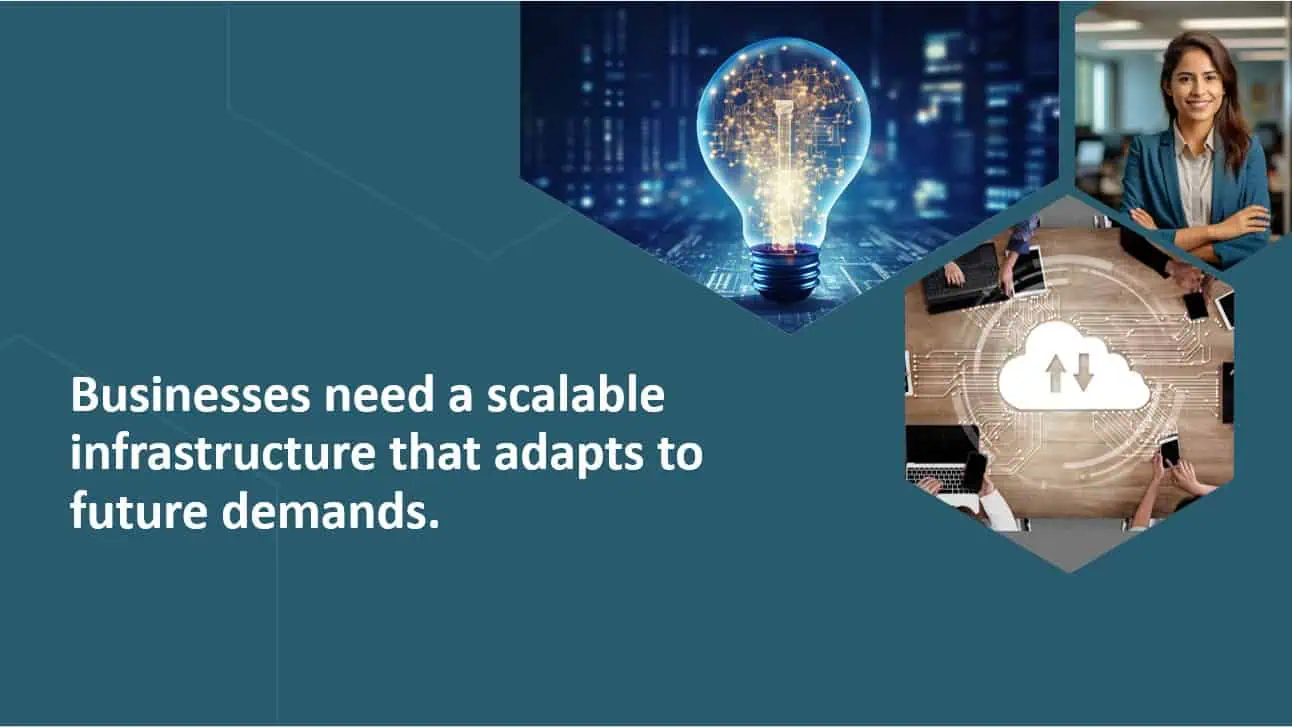 Businesses need a scalable infrastructure that adapts to future demands.